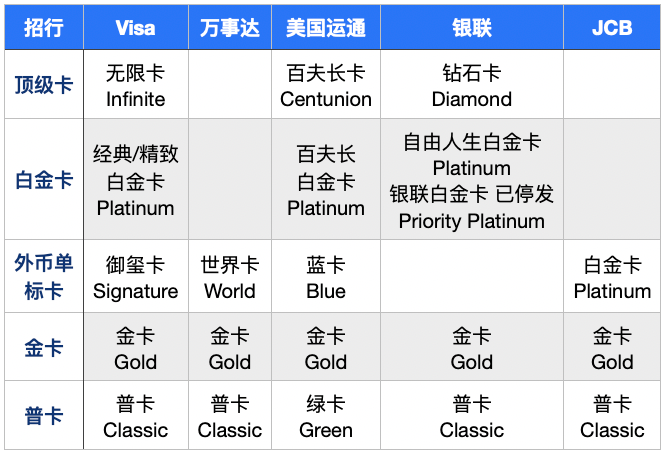 | 招行 | Visa | 万事达 | 美国运通 | 银联 | JCB |
|---|---|---|---|---|---|
| 顶级卡 | 无限卡 Infinite | | 百夫长卡 Centunion | 钻石卡 Diamond | |
| 白金卡 | 经典/精致 白金卡 Platinum | | 百夫长 白金卡 Platinum | 自由人生白金卡 Platinum 银联白金卡 已停发 Priority Platinum | |
| 外币单标卡 | 御玺卡 Signature | 世界卡 World | 蓝卡 Blue | | 白金卡 Platinum |
| 金卡 | 金卡 Gold | 金卡 Gold | 金卡 Gold | 金卡 Gold | 金卡 Gold |
| 普卡 | 普卡 Classic | 普卡 Classic | 绿卡 Green | 普卡 Classic | 普卡 Classic |